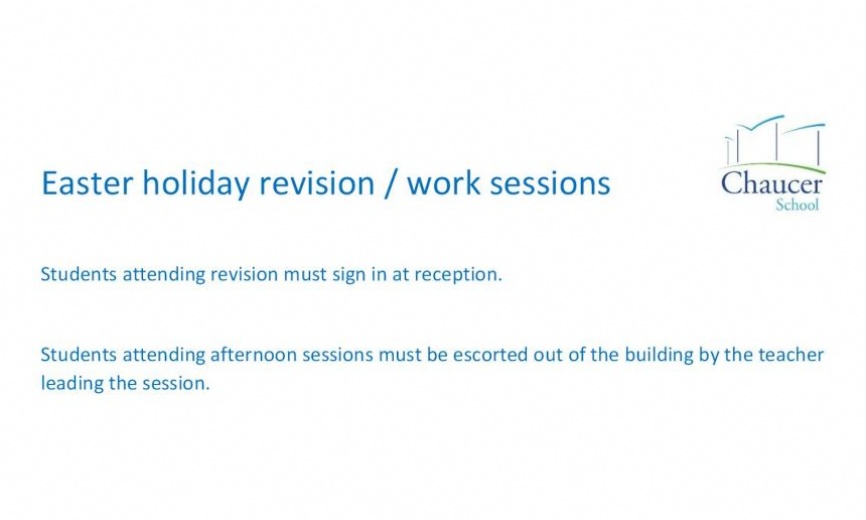 Easter holiday revision / work sessions

Chaucer
School

Students attending revision must sign in at reception.

Students attending afternoon sessions must be escorted out of the building by the teacher leading the session.